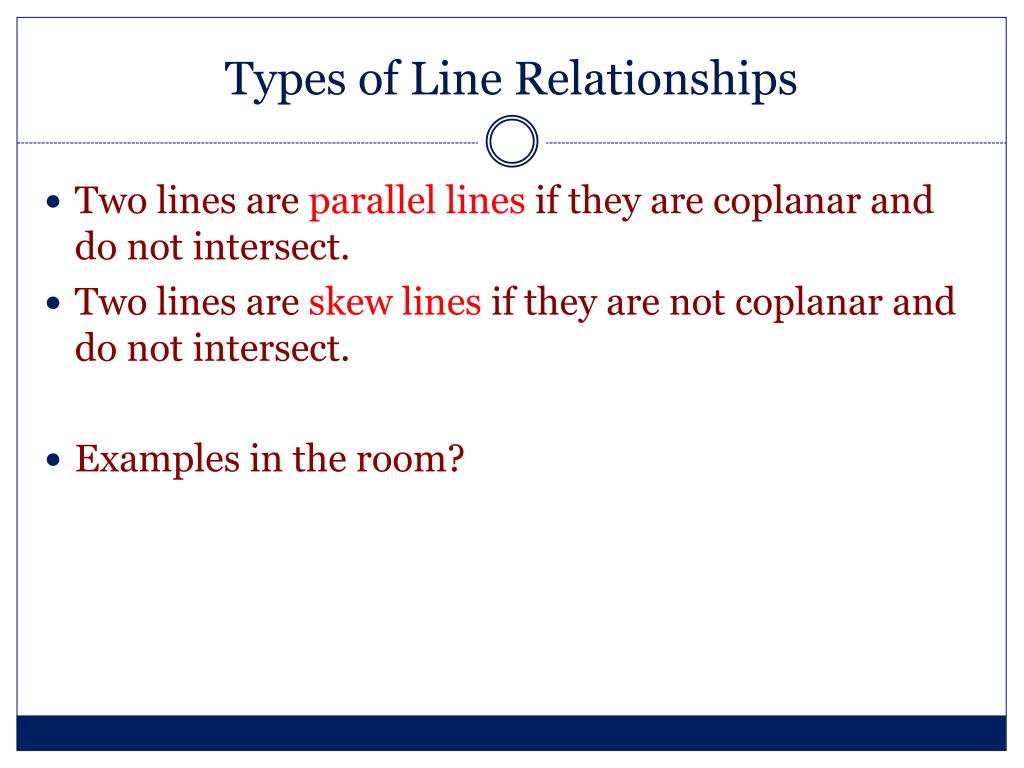 Types of Line Relationships

• Two lines are parallel lines if they are coplanar and do not intersect.
• Two lines are skew lines if they are not coplanar and do not intersect.

• Examples in the room?